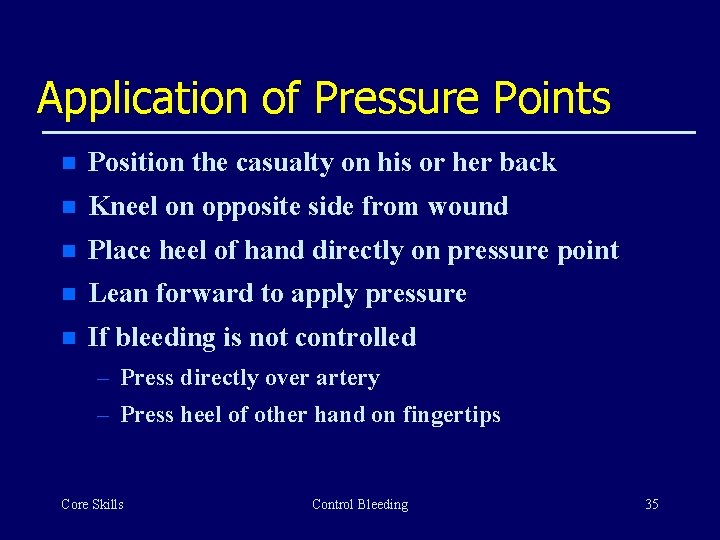 Application of Pressure Points

- Position the casualty on his or her back
- Kneel on opposite side from wound
- Place heel of hand directly on pressure point
- Lean forward to apply pressure
- If bleeding is not controlled
  – Press directly over artery
  – Press heel of other hand on fingertips

Core Skills
Control Bleeding
35